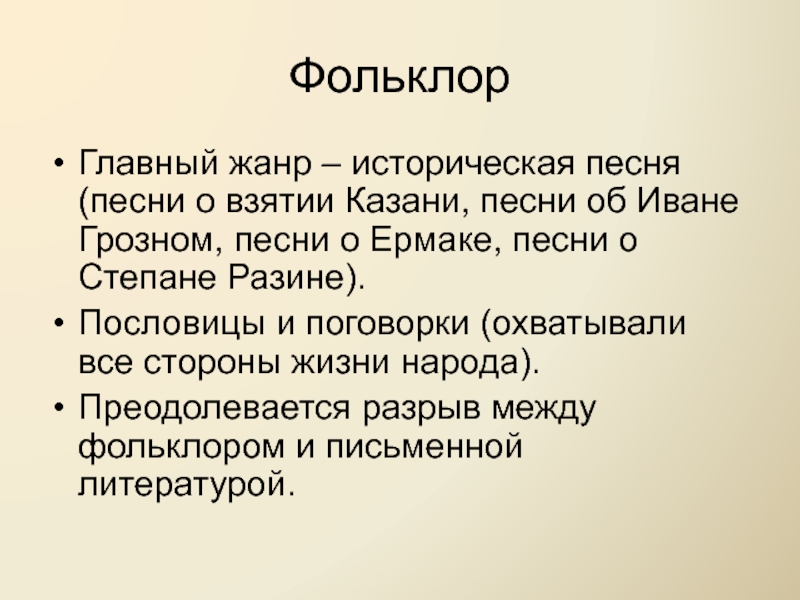 Фольклор

• Главный жанр – историческая песня (песни о взятии Казани, песни об Иване Грозном, песни о Ермаке, песни о Степане Разине).
• Пословицы и поговорки (охватывали все стороны жизни народа).
• Преодолевается разрыв между фольклором и письменной литературой.